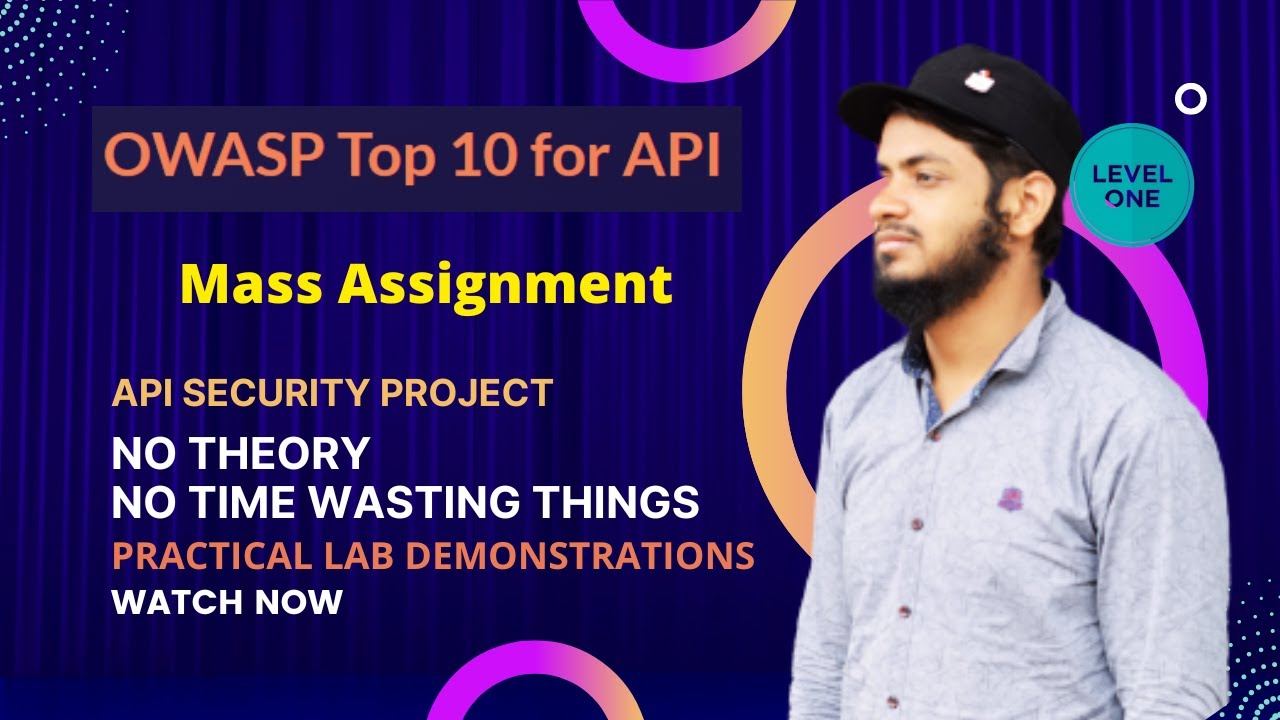 OWASP Top 10 for API

Mass Assignment

API SECURITY PROJECT

NO THEORY
NO TIME WASTING THINGS

PRACTICAL LAB DEMONSTRATIONS

WATCH NOW

LEVEL ONE